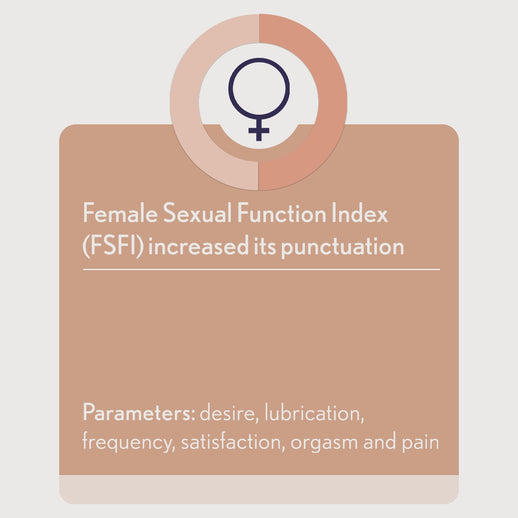 Female Sexual Function Index (FSFI) increased its punctuation

Parameters: desire, lubrication, frequency, satisfaction, orgasm and pain